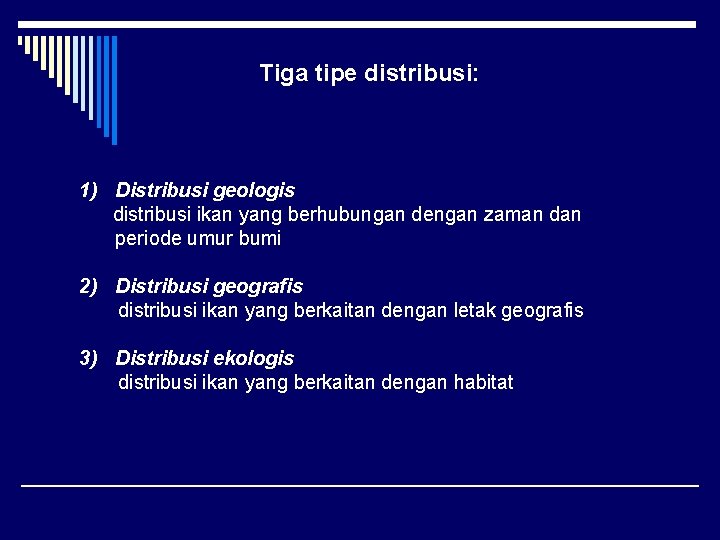 Tiga tipe distribusi:

1) Distribusi geologis
distribusi ikan yang berhubungan dengan zaman dan periode umur bumi

2) Distribusi geografis
distribusi ikan yang berkaitan dengan letak geografis

3) Distribusi ekologis
distribusi ikan yang berkaitan dengan habitat